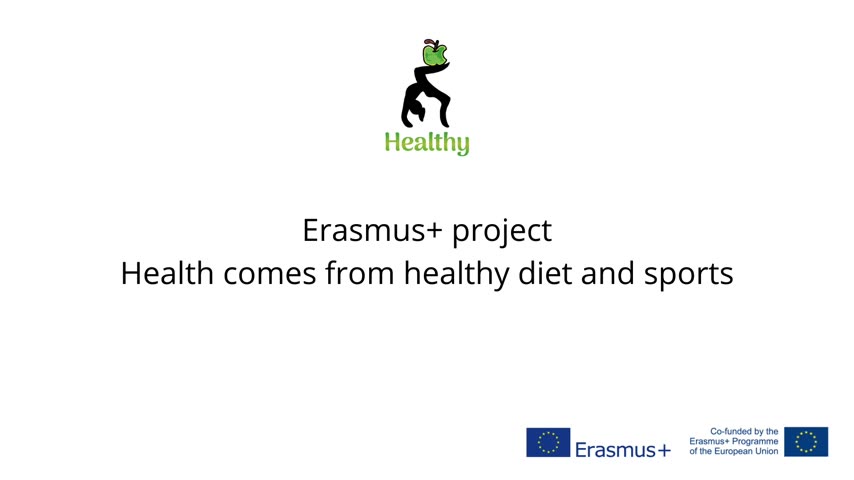 Healthy

Erasmus+ project
Health comes from healthy diet and sports

Erasmus+

Co-funded by the Erasmus+ Programme of the European Union